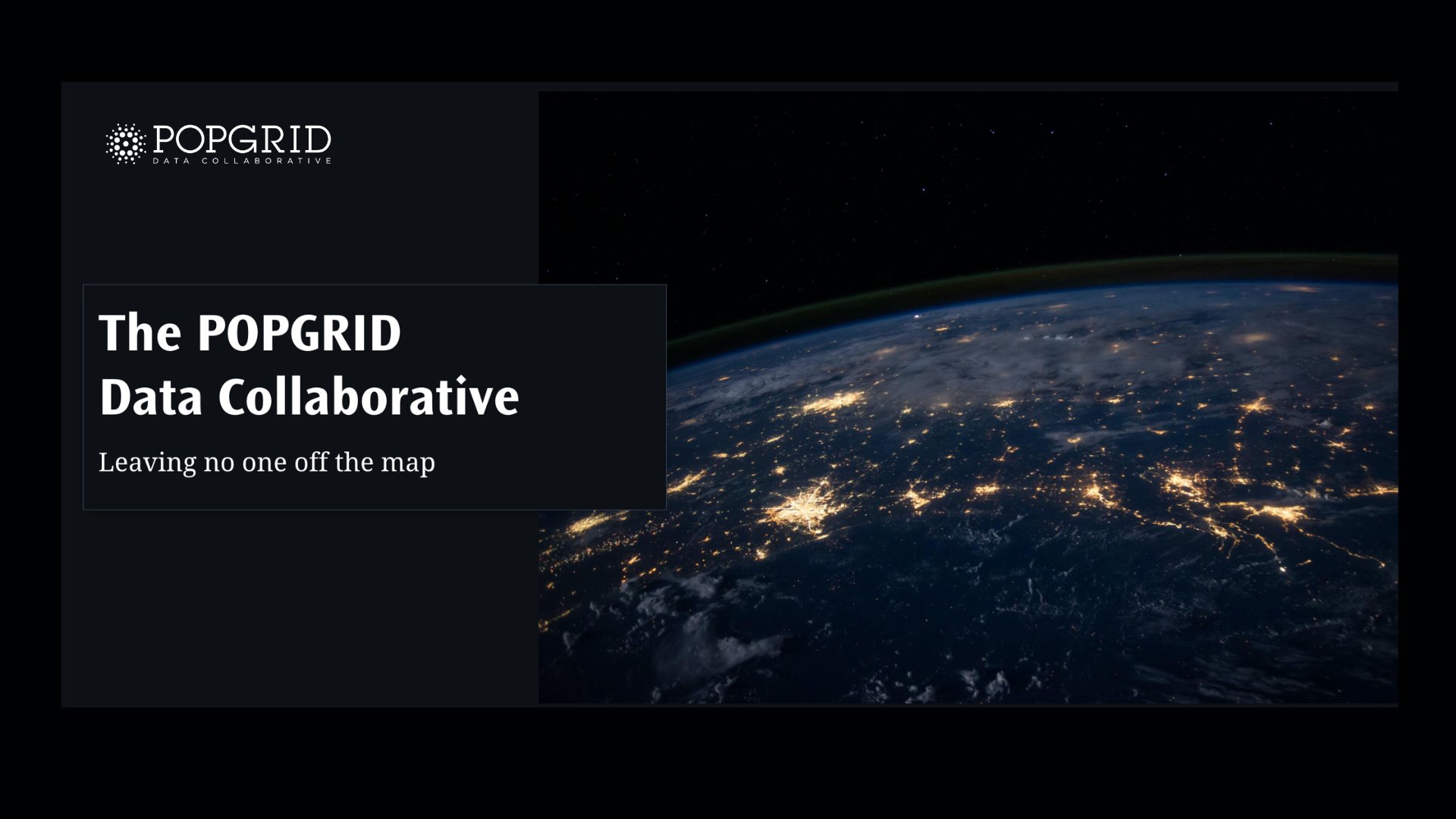 POPGRID
DATA COLLABORATIVE

The POPGRID
Data Collaborative

Leaving no one off the map